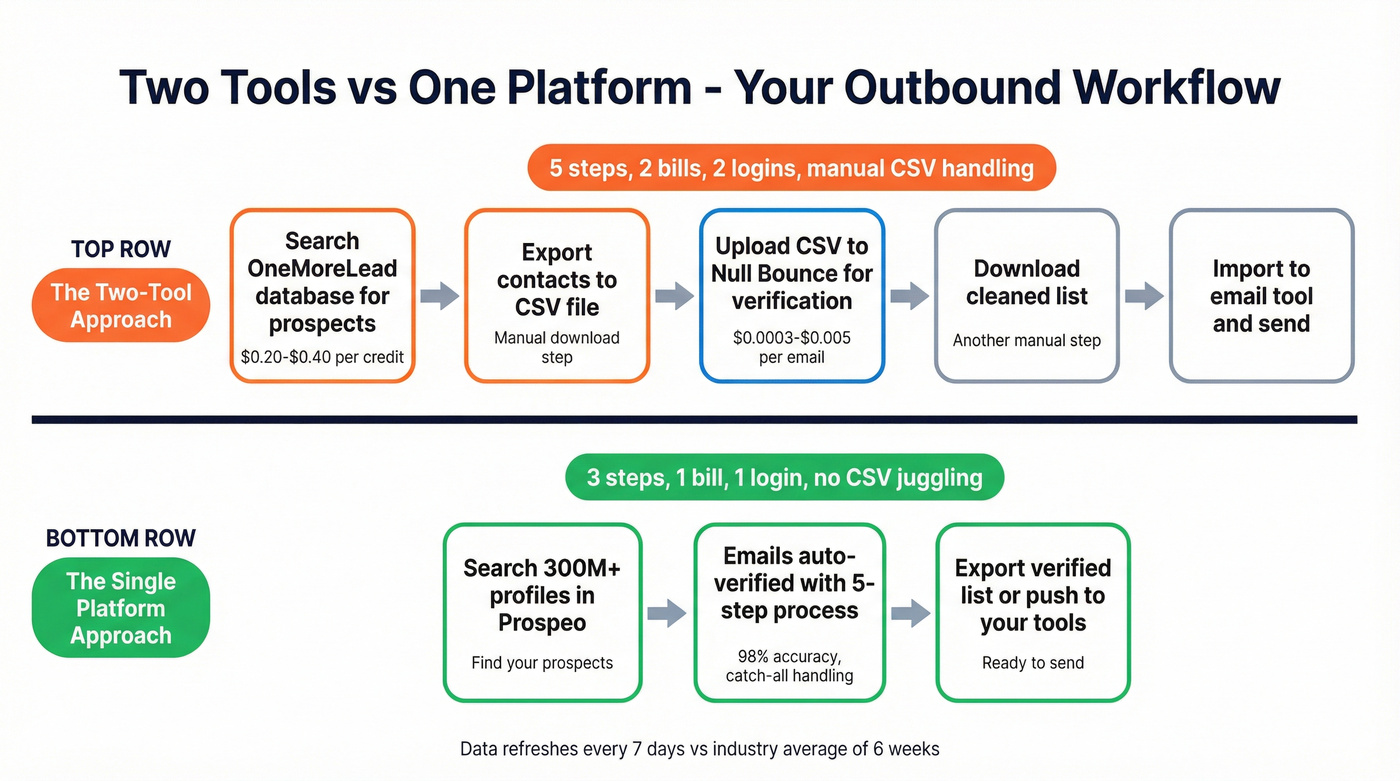 Two Tools vs One Platform - Your Outbound Workflow

5 steps, 2 bills, 2 logins, manual CSV handling

TOP ROW

The Two-Tool Approach

Search OneMoreLead database for prospects
$0.20-$0.40 per credit

Export contacts to CSV file
Manual download step

Upload CSV to Null Bounce for verification
$0.0003-$0.005 per email

Download cleaned list
Another manual step

Import to email tool and send

3 steps, 1 bill, 1 login, no CSV juggling

BOTTOM ROW

The Single Platform Approach

Search 300M+ profiles in Prospeo
Find your prospects

Emails auto-verified with 5-step process
98% accuracy, catch-all handling

Export verified list or push to your tools
Ready to send

Data refreshes every 7 days vs industry average of 6 weeks